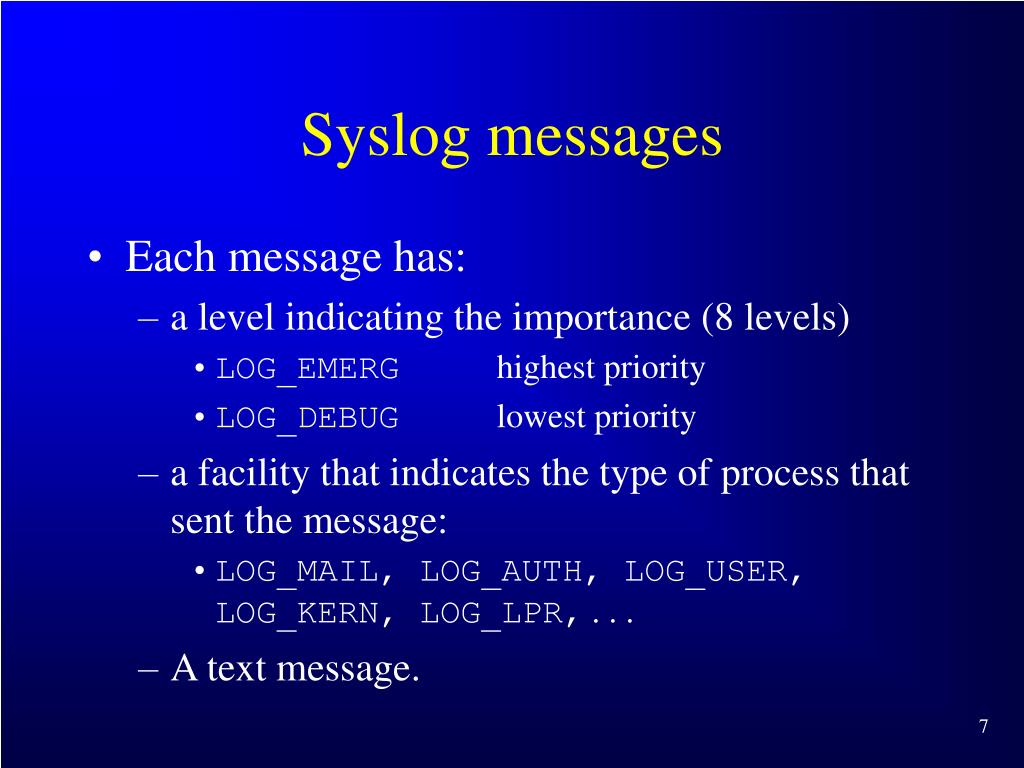 Syslog messages

• Each message has:
– a level indicating the importance (8 levels)
• LOG_EMERG highest priority
• LOG_DEBUG lowest priority
– a facility that indicates the type of process that sent the message:
• LOG_MAIL, LOG_AUTH, LOG_USER, LOG_KERN, LOG_LPR, ...
– A text message.

7